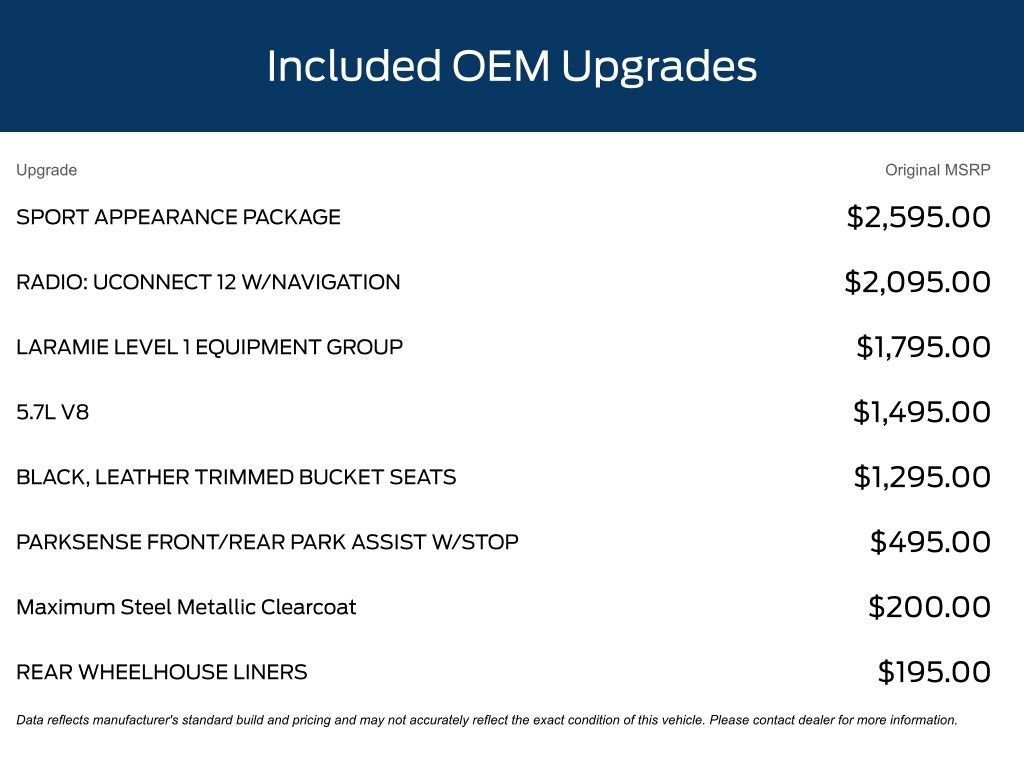 Included OEM Upgrades

| Upgrade | Original MSRP |
|---|---|
| SPORT APPEARANCE PACKAGE | \$2,595.00 |
| RADIO: UCONNECT 12 W/NAVIGATION | \$2,095.00 |
| LARAMIE LEVEL 1 EQUIPMENT GROUP | \$1,795.00 |
| 5.7L V8 | \$1,495.00 |
| BLACK, LEATHER TRIMMED BUCKET SEATS | \$1,295.00 |
| PARKSENSE FRONT/REAR PARK ASSIST W/STOP | \$495.00 |
| Maximum Steel Metallic Clearcoat | \$200.00 |
| REAR WHEELHOUSE LINERS | \$195.00 |

Data reflects manufacturer's standard build and pricing and may not accurately reflect the exact condition of this vehicle. Please contact dealer for more information.